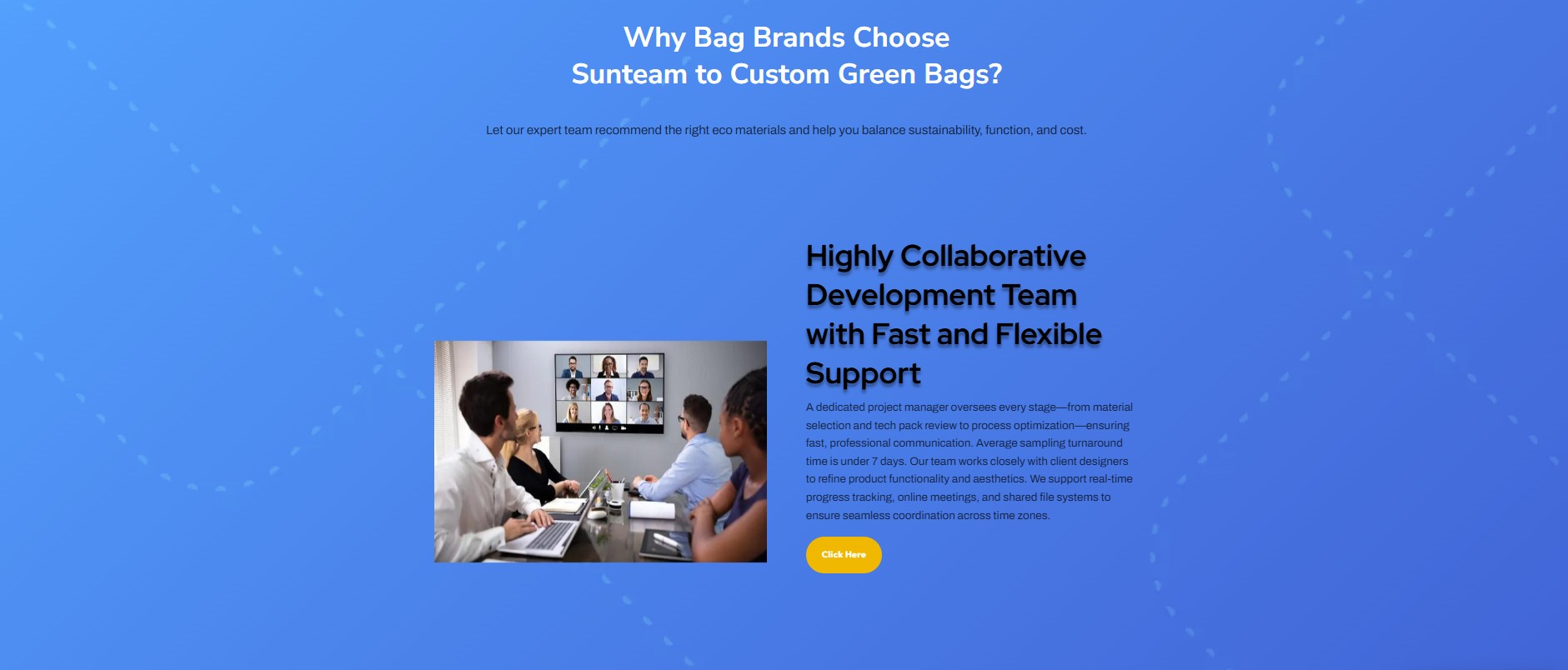 Why Bag Brands Choose
Sunteam to Custom Green Bags?

Let our expert team recommend the right eco materials and help you balance sustainability, function, and cost.

Highly Collaborative Development Team with Fast and Flexible Support

A dedicated project manager oversees every stage—from material selection and tech pack review to process optimization—ensuring fast, professional communication. Average sampling turnaround time is under 7 days. Our team works closely with client designers to refine product functionality and aesthetics. We support real-time progress tracking, online meetings, and shared file systems to ensure seamless coordination across time zones.

Click Here